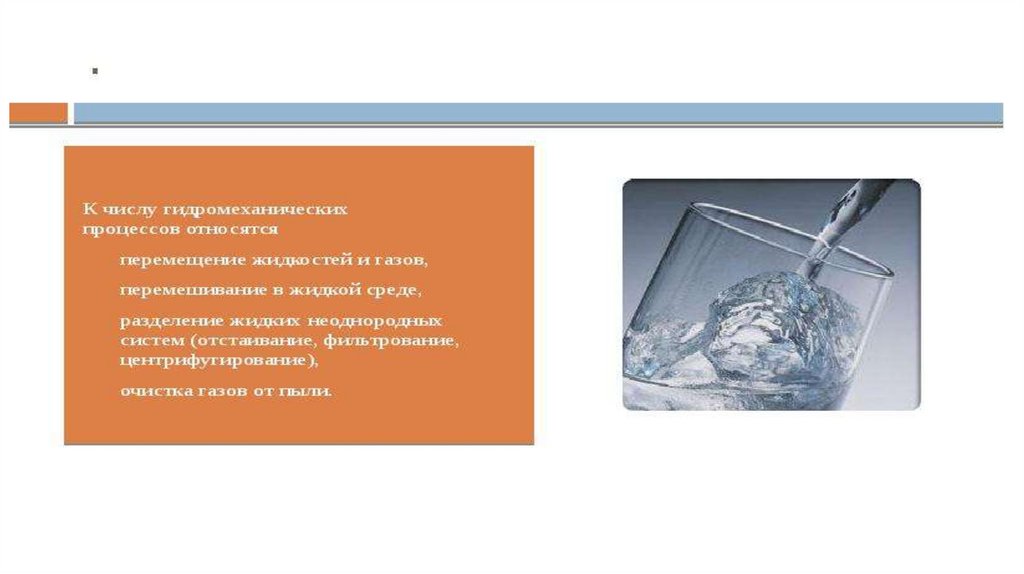 .

К числу гидромеханических процессов относятся

перемещение жидкостей и газов,

перемешивание в жидкой среде,

разделение жидких неоднородных систем (отстаивание, фильтрование, центрифугирование),

очистка газов от пыли.